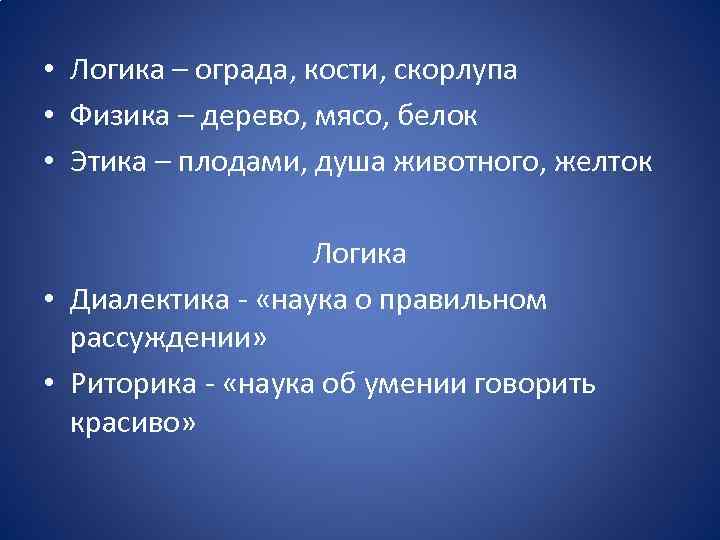 • Логика – ограда, кости, скорлупа
• Физика – дерево, мясо, белок
• Этика – плодами, душа животного, желток

Логика

• Диалектика - «наука о правильном рассуждении»
• Риторика - «наука об умении говорить красиво»